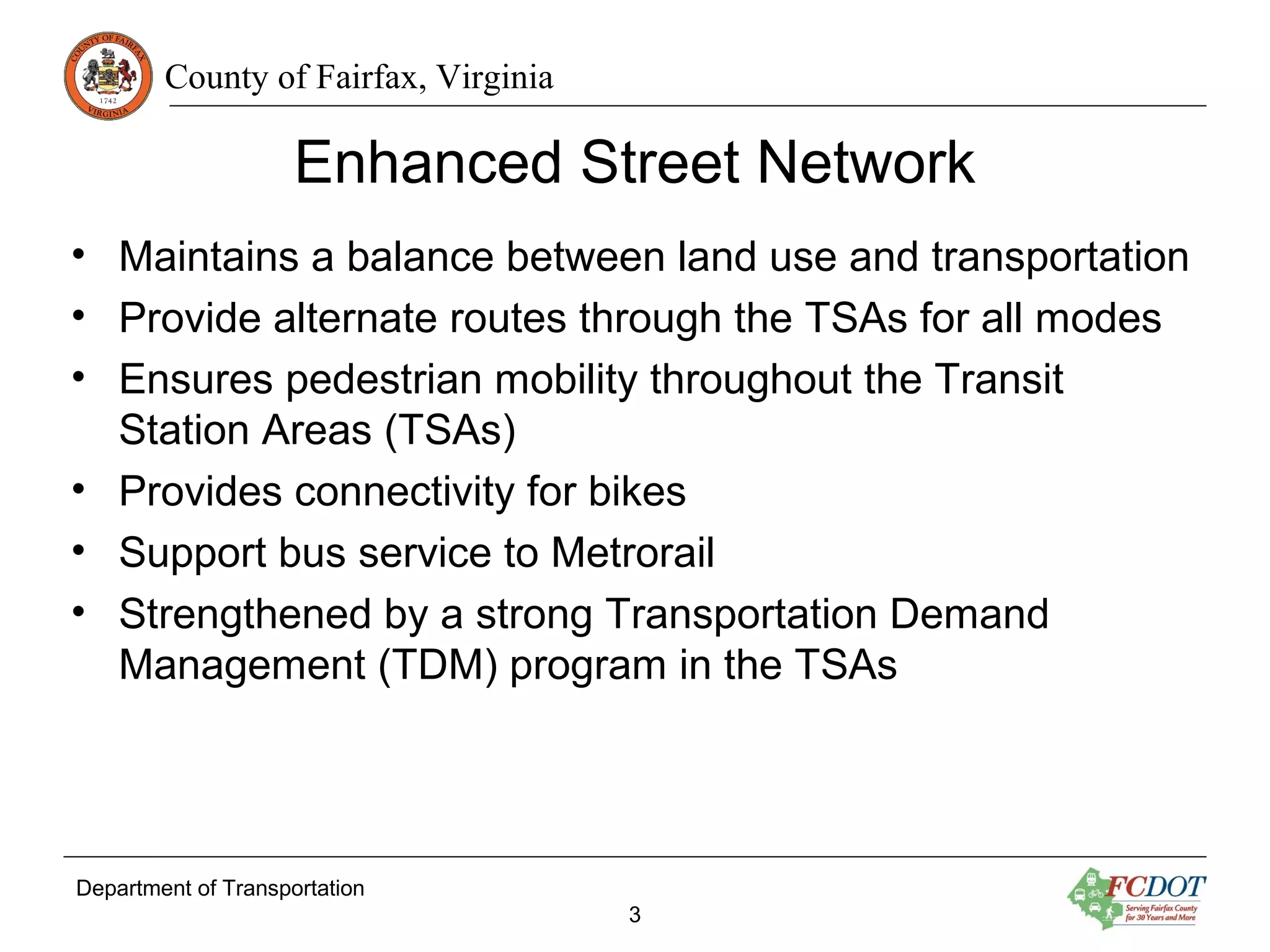 COUNTY OF FAIRFAX 1742 VIRGINIA

County of Fairfax, Virginia

Enhanced Street Network

• Maintains a balance between land use and transportation
• Provide alternate routes through the TSAs for all modes
• Ensures pedestrian mobility throughout the Transit Station Areas (TSAs)
• Provides connectivity for bikes
• Support bus service to Metrorail
• Strengthened by a strong Transportation Demand Management (TDM) program in the TSAs

Department of Transportation

3

FCDOT Serving Fairfax County for 30 Years and More